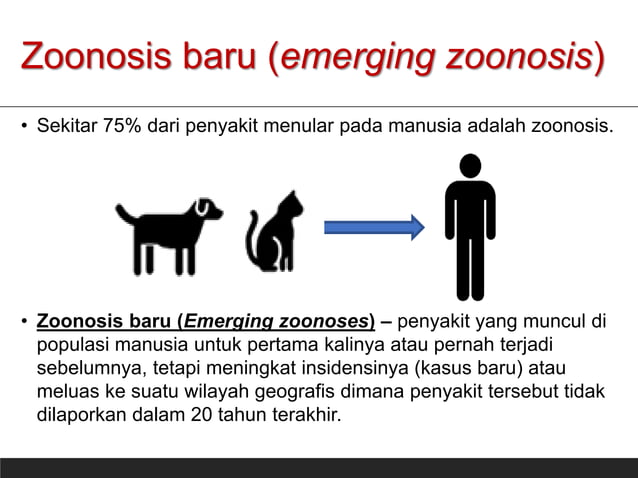 Zoonosis baru (emerging zoonosis)

• Sekitar 75% dari penyakit menular pada manusia adalah zoonosis.

• Zoonosis baru (Emerging zoonoses) – penyakit yang muncul di populasi manusia untuk pertama kalinya atau pernah terjadi sebelumnya, tetapi meningkat insidensinya (kasus baru) atau meluas ke suatu wilayah geografis dimana penyakit tersebut tidak dilaporkan dalam 20 tahun terakhir.